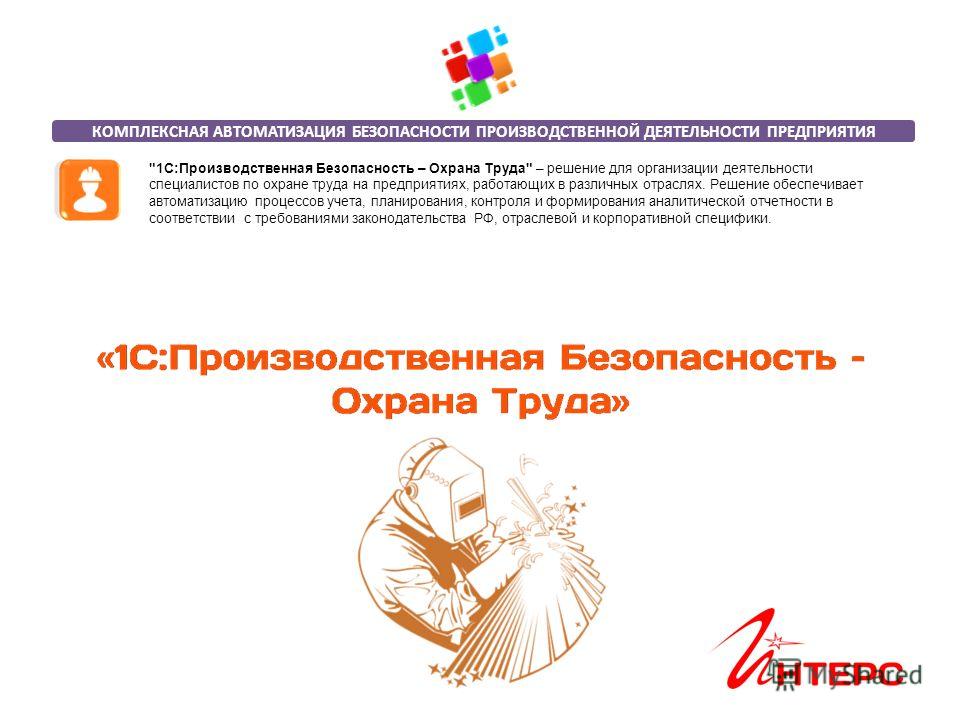 КОМПЛЕКСНАЯ АВТОМАТИЗАЦИЯ БЕЗОПАСНОСТИ ПРОИЗВОДСТВЕННОЙ ДЕЯТЕЛЬНОСТИ ПРЕДПРИЯТИЯ

"1С:Производственная Безопасность – Охрана Труда" – решение для организации деятельности специалистов по охране труда на предприятиях, работающих в различных отраслях. Решение обеспечивает автоматизацию процессов учета, планирования, контроля и формирования аналитической отчетности в соответствии с требованиями законодательства РФ, отраслевой и корпоративной специфики.

«1С:Производственная Безопасность - Охрана Труда»

ИНТЕРС

MyShared